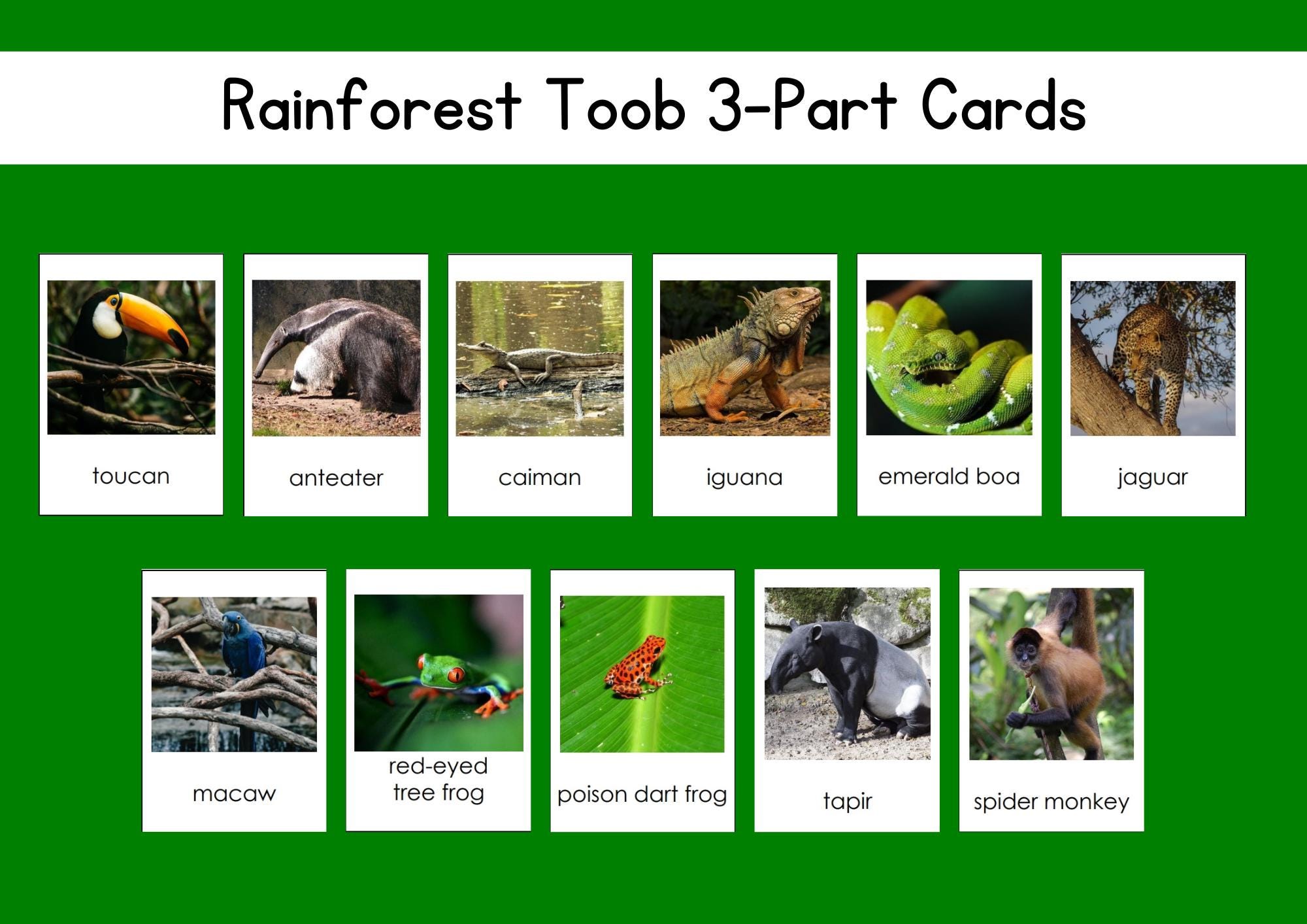 Rainforest Toob 3-Part Cards

toucan

anteater

caiman

iguana

emerald boa

jaguar

macaw

red-eyed tree frog

poison dart frog

tapir

spider monkey